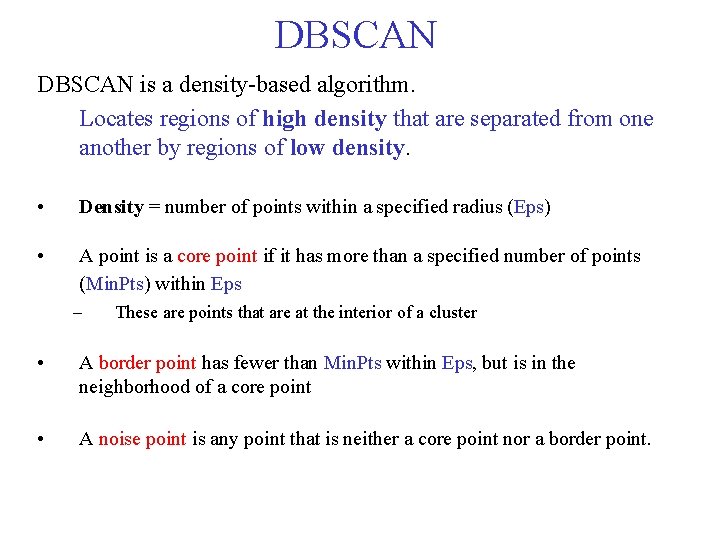 DBSCAN

DBSCAN is a density-based algorithm.

Locates regions of high density that are separated from one another by regions of low density.

• Density = number of points within a specified radius (Eps)

• A point is a core point if it has more than a specified number of points (MinPts) within Eps

– These are points that are at the interior of a cluster

• A border point has fewer than MinPts within Eps, but is in the neighborhood of a core point

• A noise point is any point that is neither a core point nor a border point.